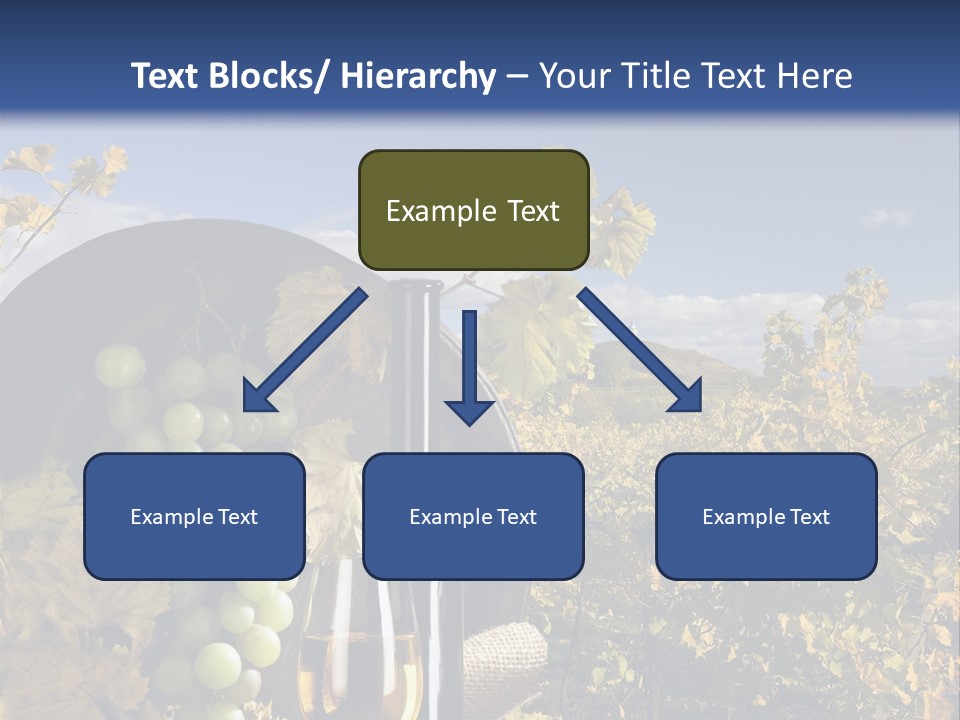 Text Blocks/ Hierarchy – Your Title Text Here

Example Text

Example Text

Example Text

Example Text